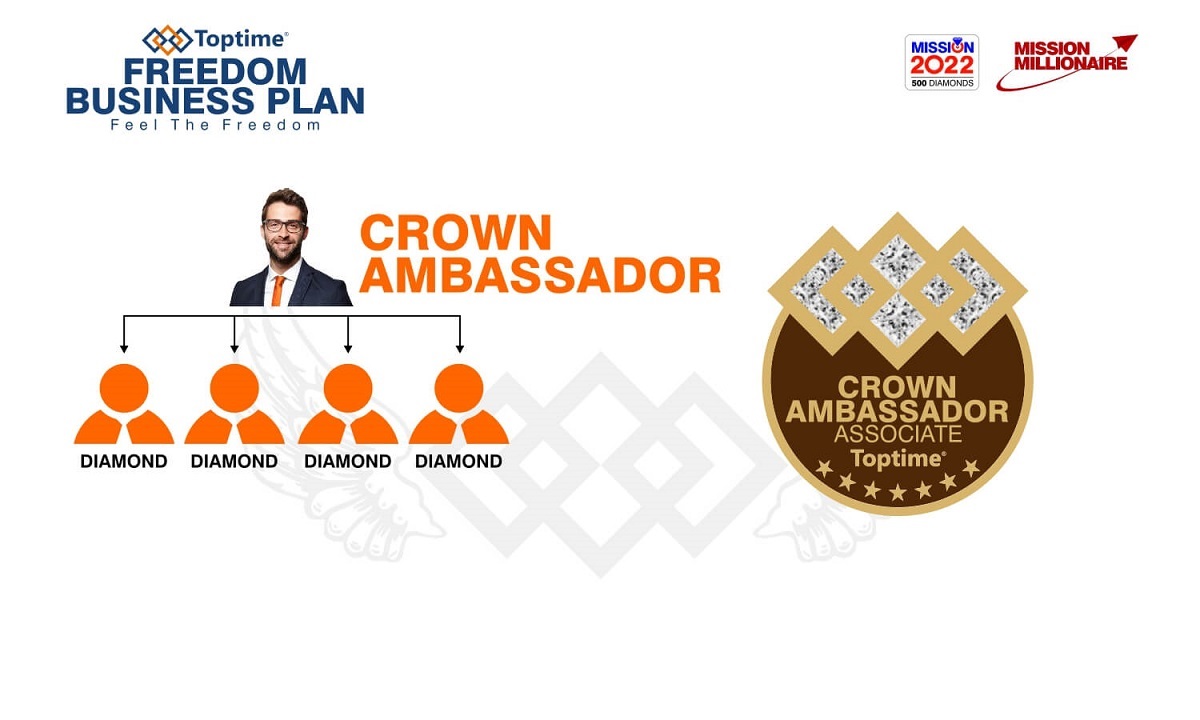 Toptime®
FREEDOM BUSINESS PLAN
Feel The Freedom

MISSION 2022
500 DIAMONDS

MISSION MILLIONAIRE

CROWN AMBASSADOR

DIAMOND DIAMOND DIAMOND DIAMOND

CROWN AMBASSADOR ASSOCIATE
Toptime®